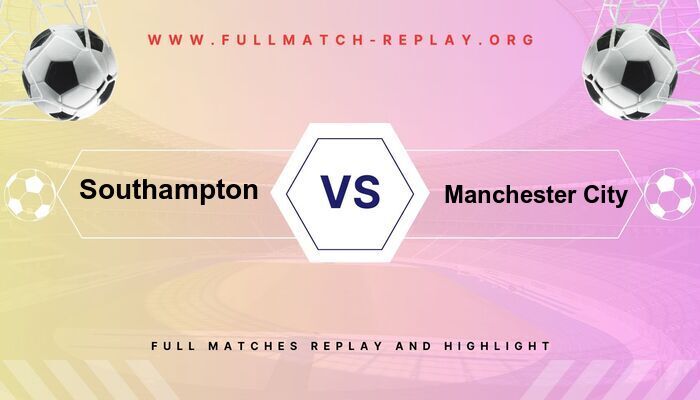 WWW.FULLMATCH-REPLAY.ORG

Southampton

VS

Manchester City

FULL MATCHES REPLAY AND HIGHLIGHT